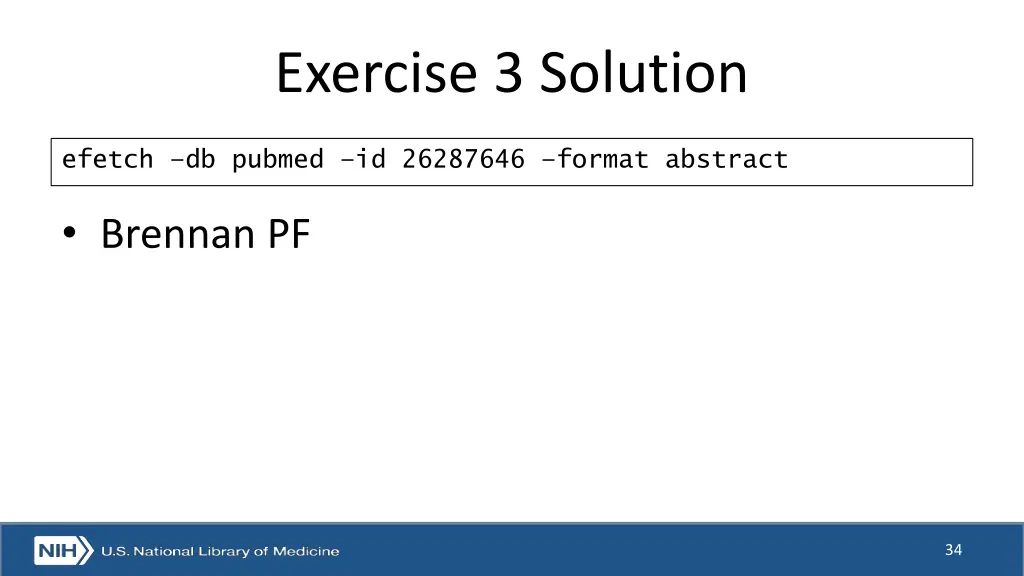 Exercise 3 Solution

efetch –db pubmed –id 26287646 –format abstract

• Brennan PF

NIH U.S. National Library of Medicine

34